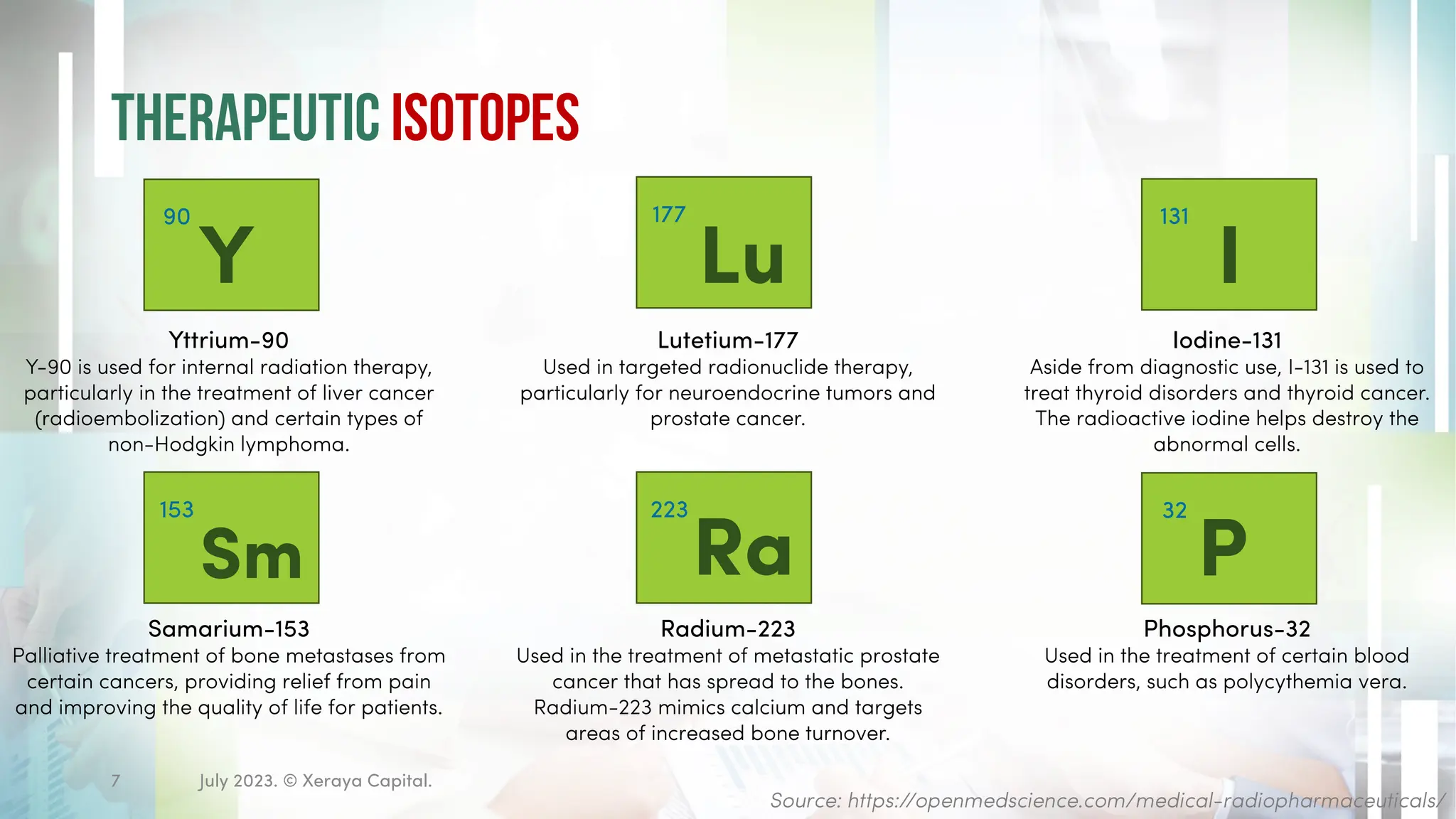 THERAPEUTIC ISOTOPES

90
Y

Yttrium-90
Y-90 is used for internal radiation therapy, particularly in the treatment of liver cancer (radioembolization) and certain types of non-Hodgkin lymphoma.

177
Lu

Lutetium-177
Used in targeted radionuclide therapy, particularly for neuroendocrine tumors and prostate cancer.

131
I

Iodine-131
Aside from diagnostic use, I-131 is used to treat thyroid disorders and thyroid cancer. The radioactive iodine helps destroy the abnormal cells.

153
Sm

Samarium-153
Palliative treatment of bone metastases from certain cancers, providing relief from pain and improving the quality of life for patients.

223
Ra

Radium-223
Used in the treatment of metastatic prostate cancer that has spread to the bones. Radium-223 mimics calcium and targets areas of increased bone turnover.

32
P

Phosphorus-32
Used in the treatment of certain blood disorders, such as polycythemia vera.

7 July 2023. © Xeraya Capital.

Source: https://openmedscience.com/medical-radiopharmaceuticals/